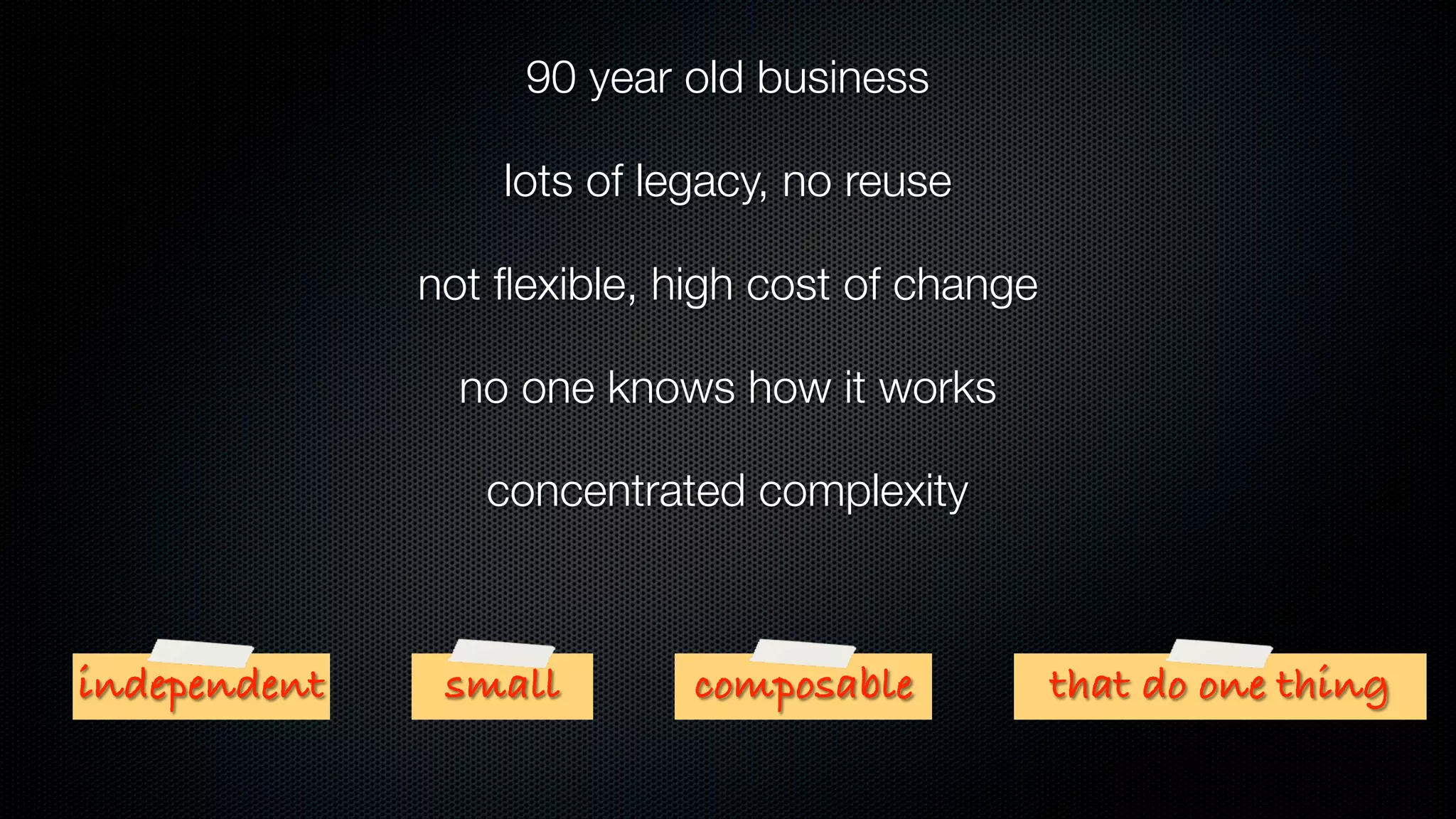 90 year old business

lots of legacy, no reuse

not flexible, high cost of change

no one knows how it works

concentrated complexity

independent

small

composable

that do one thing